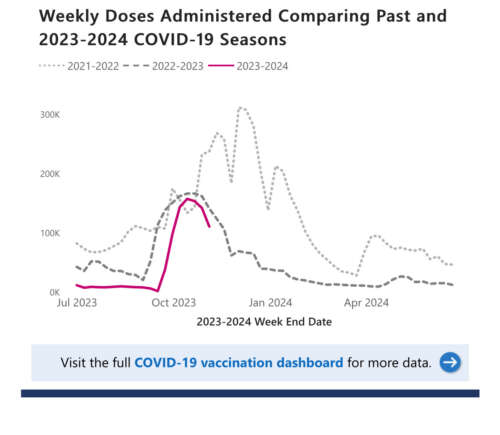 Weekly Doses Administered Comparing Past and 2023-2024 COVID-19 Seasons

2021-2022 2022-2023 2023-2024

300K

200K

100K

0K

Jul 2023 Oct 2023 Jan 2024 Apr 2024

2023-2024 Week End Date

Visit the full COVID-19 vaccination dashboard for more data.